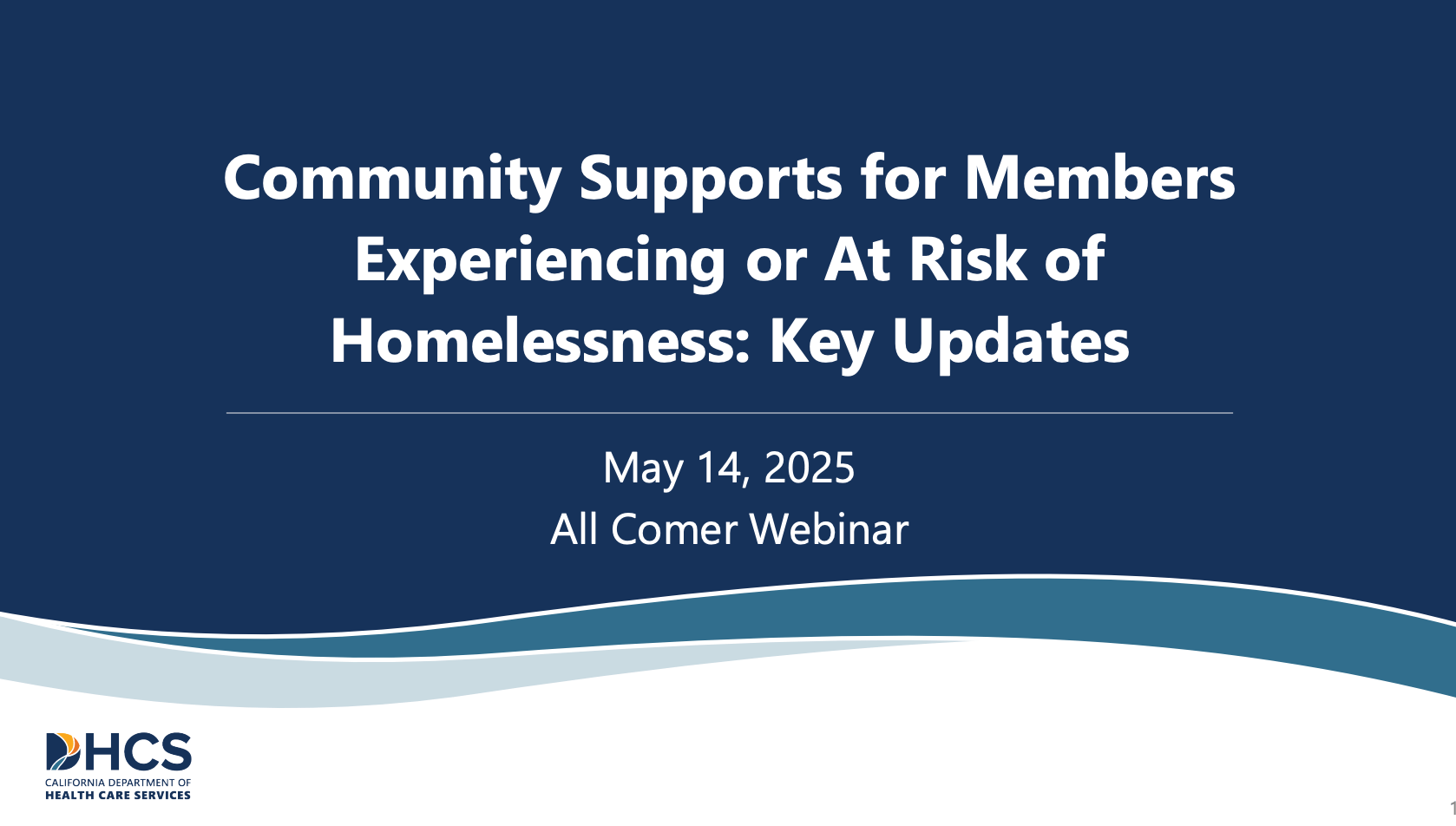 Community Supports for Members Experiencing or At Risk of Homelessness: Key Updates

May 14, 2025
All Comer Webinar

DHCS
CALIFORNIA DEPARTMENT OF
HEALTH CARE SERVICES

1